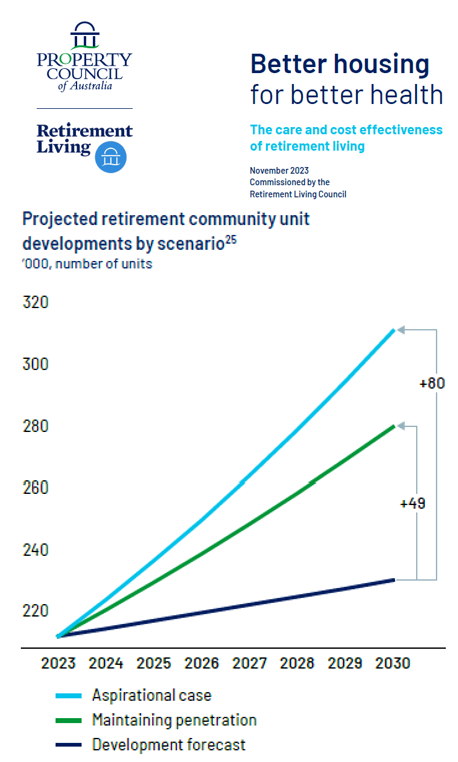 PROPERTY COUNCIL of Australia

Retirement Living

Better housing for better health

The care and cost effectiveness of retirement living

November 2023
Commissioned by the Retirement Living Council

Projected retirement community unit developments by scenario$^{25}$
'000, number of units

320
300
280
260
240
220

+80
+49

2023 2024 2025 2026 2027 2028 2029 2030

Aspirational case
Maintaining penetration
Development forecast